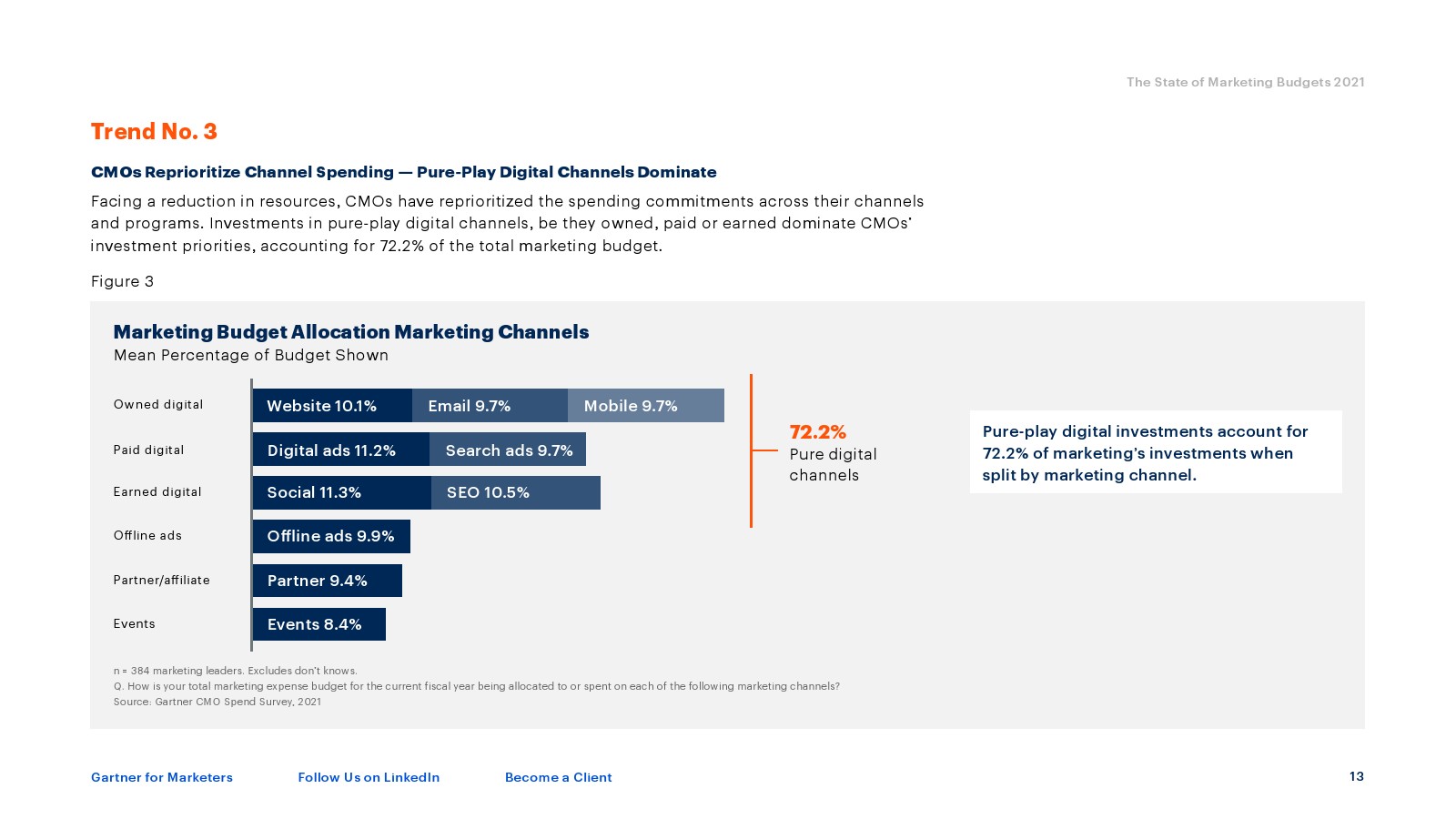 The State of Marketing Budgets 2021

Trend No. 3

CMOs Reprioritize Channel Spending — Pure-Play Digital Channels Dominate

Facing a reduction in resources, CMOs have reprioritized the spending commitments across their channels and programs. Investments in pure-play digital channels, be they owned, paid or earned dominate CMOs' investment priorities, accounting for 72.2% of the total marketing budget.

Figure 3

Marketing Budget Allocation Marketing Channels
Mean Percentage of Budget Shown

Owned digital
Website 10.1%
Email 9.7%
Mobile 9.7%

Paid digital
Digital ads 11.2%
Search ads 9.7%

Earned digital
Social 11.3%
SEO 10.5%

Offline ads
Offline ads 9.9%

Partner/affiliate
Partner 9.4%

Events
Events 8.4%

72.2%
Pure digital channels

Pure-play digital investments account for 72.2% of marketing's investments when split by marketing channel.

n = 384 marketing leaders. Excludes don't knows.
Q. How is your total marketing expense budget for the current fiscal year being allocated to or spent on each of the following marketing channels?
Source: Gartner CMO Spend Survey, 2021

Gartner for Marketers
Follow Us on LinkedIn
Become a Client
13